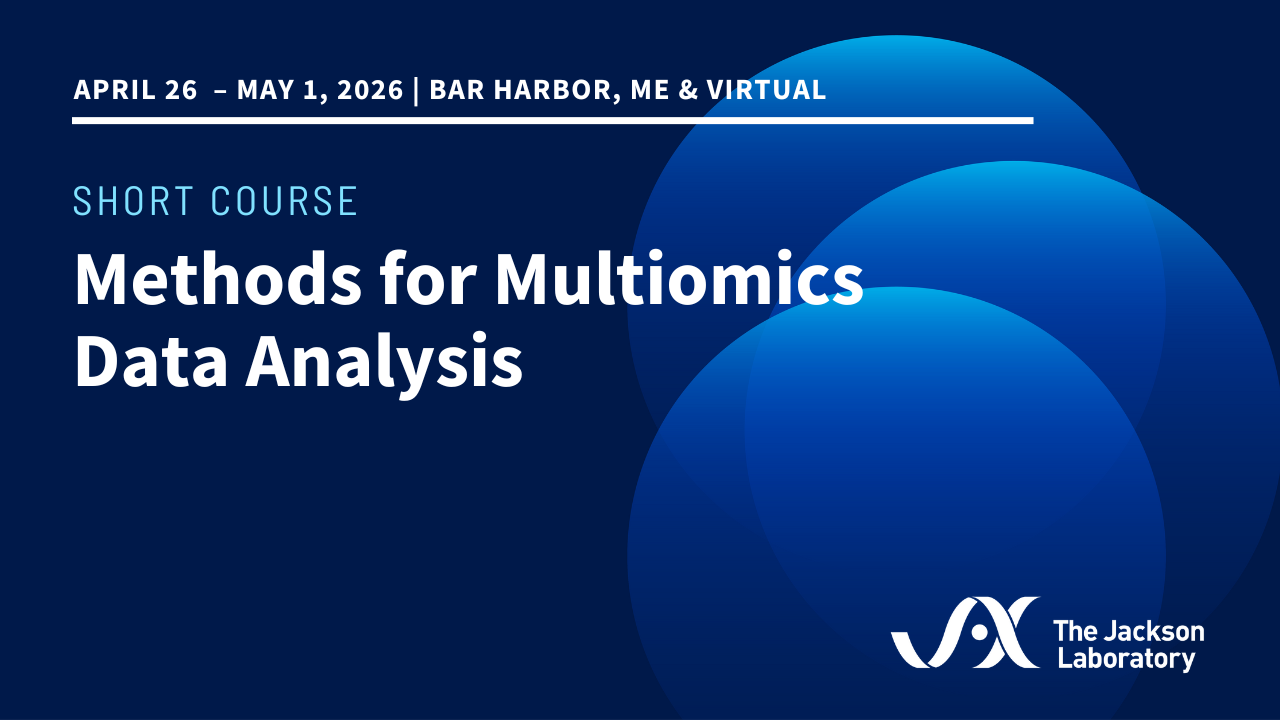 APRIL 26 – MAY 1, 2026 | BAR HARBOR, ME & VIRTUAL

SHORT COURSE

Methods for Multiomics Data Analysis

The Jackson Laboratory